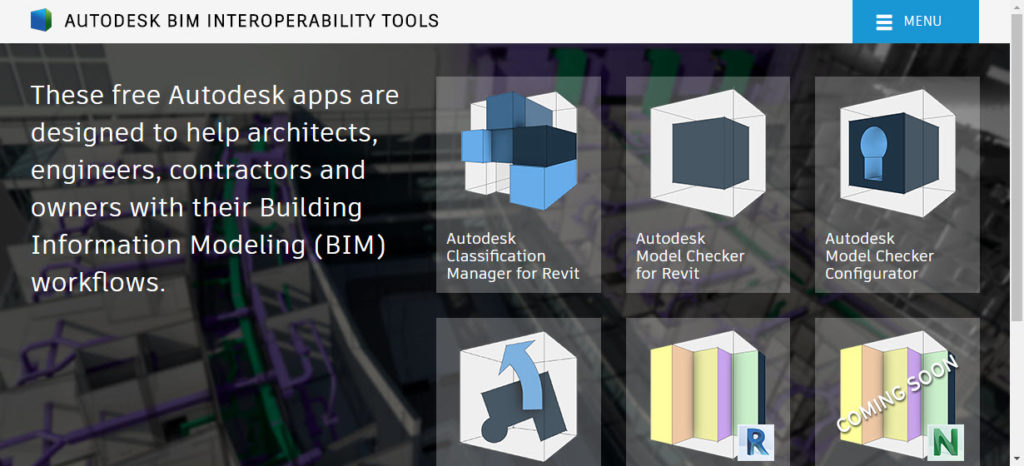 AUTODESK BIM INTEROPERABILITY TOOLS

MENU

These free Autodesk apps are designed to help architects, engineers, contractors and owners with their Building Information Modeling (BIM) workflows.

Autodesk Classification Manager for Revit

Autodesk Model Checker for Revit

Autodesk Model Checker Configurator

R

COMING SOON

N